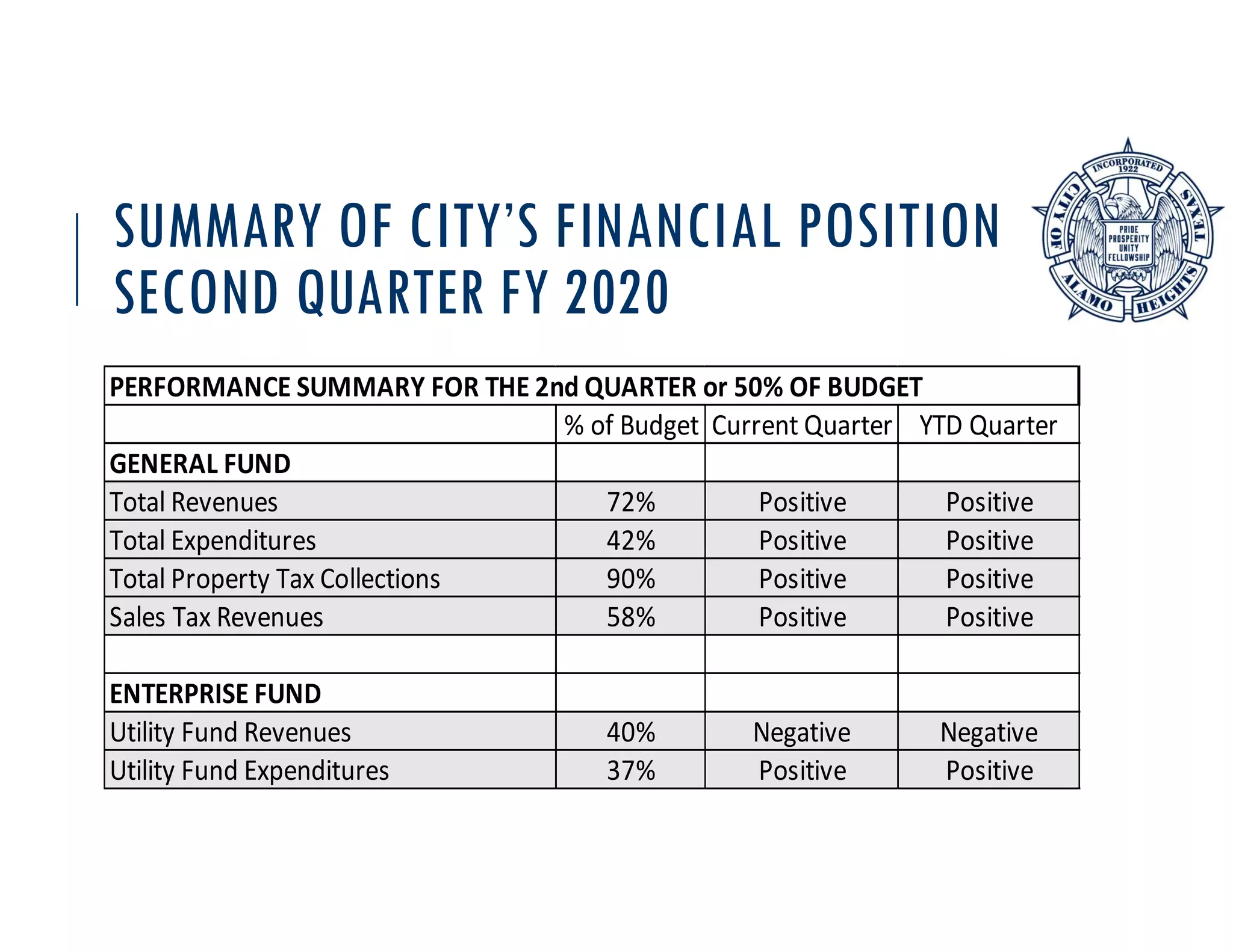 SUMMARY OF CITY'S FINANCIAL POSITION
SECOND QUARTER FY 2020

INCORPORATED 1922
CITY OF ALAMO HEIGHTS TEXAS
PRIDE PROSPERITY UNITY FELLOWSHIP

| PERFORMANCE SUMMARY FOR THE 2nd QUARTER or 50% OF BUDGET | | | |
|---|---|---|---|
| | % of Budget | Current Quarter | YTD Quarter |
| GENERAL FUND | | | |
| Total Revenues | 72% | Positive | Positive |
| Total Expenditures | 42% | Positive | Positive |
| Total Property Tax Collections | 90% | Positive | Positive |
| Sales Tax Revenues | 58% | Positive | Positive |
| | | | |
| ENTERPRISE FUND | | | |
| Utility Fund Revenues | 40% | Negative | Negative |
| Utility Fund Expenditures | 37% | Positive | Positive |